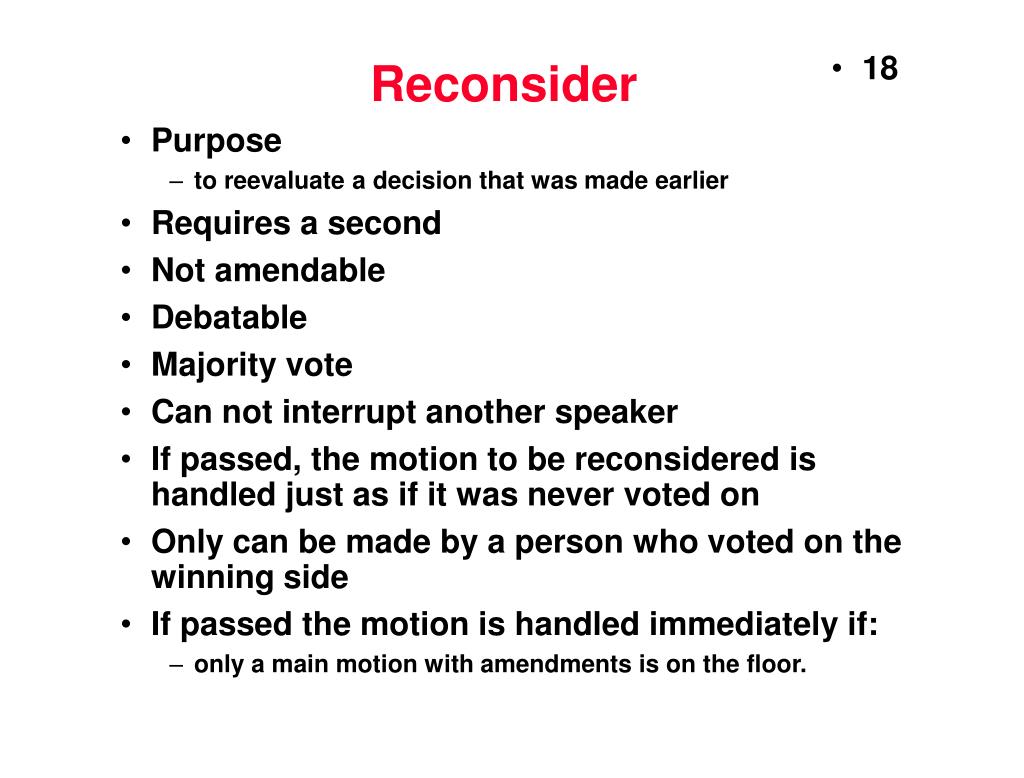 Reconsider

• 18

• Purpose
  – to reevaluate a decision that was made earlier
• Requires a second
• Not amendable
• Debatable
• Majority vote
• Can not interrupt another speaker
• If passed, the motion to be reconsidered is handled just as if it was never voted on
• Only can be made by a person who voted on the winning side
• If passed the motion is handled immediately if:
  – only a main motion with amendments is on the floor.